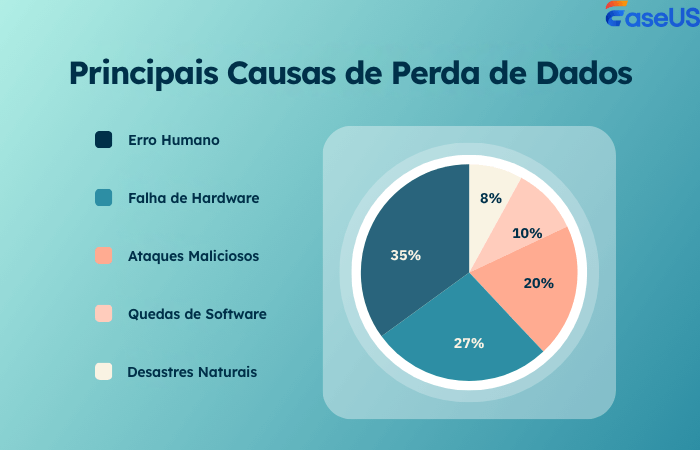 EaseUS

Principais Causas de Perda de Dados

Erro Humano

Falha de Hardware

Ataques Maliciosos

Quedas de Software

Desastres Naturais

8%

10%

20%

27%

35%